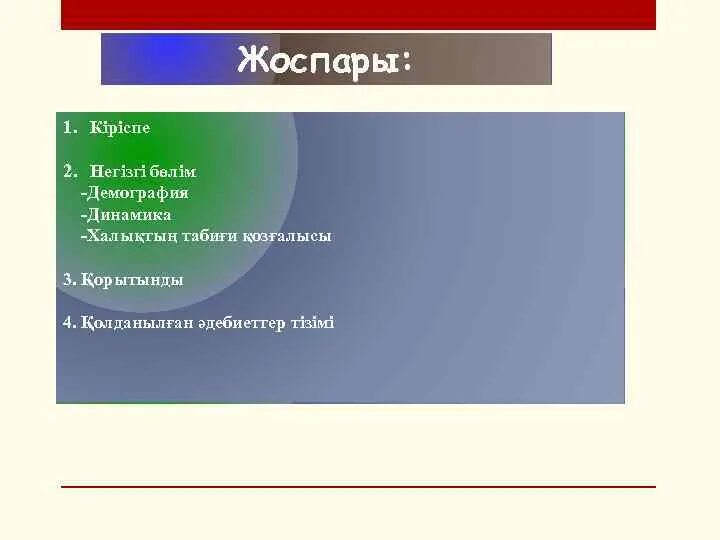 Жоспары:

1. Кіріспе

2. Негізгі бөлім
-Демография
-Динамика
-Халықтың табиғи қозғалысы

3. Қорытынды

4. Қолданылған әдебиеттер тізімі